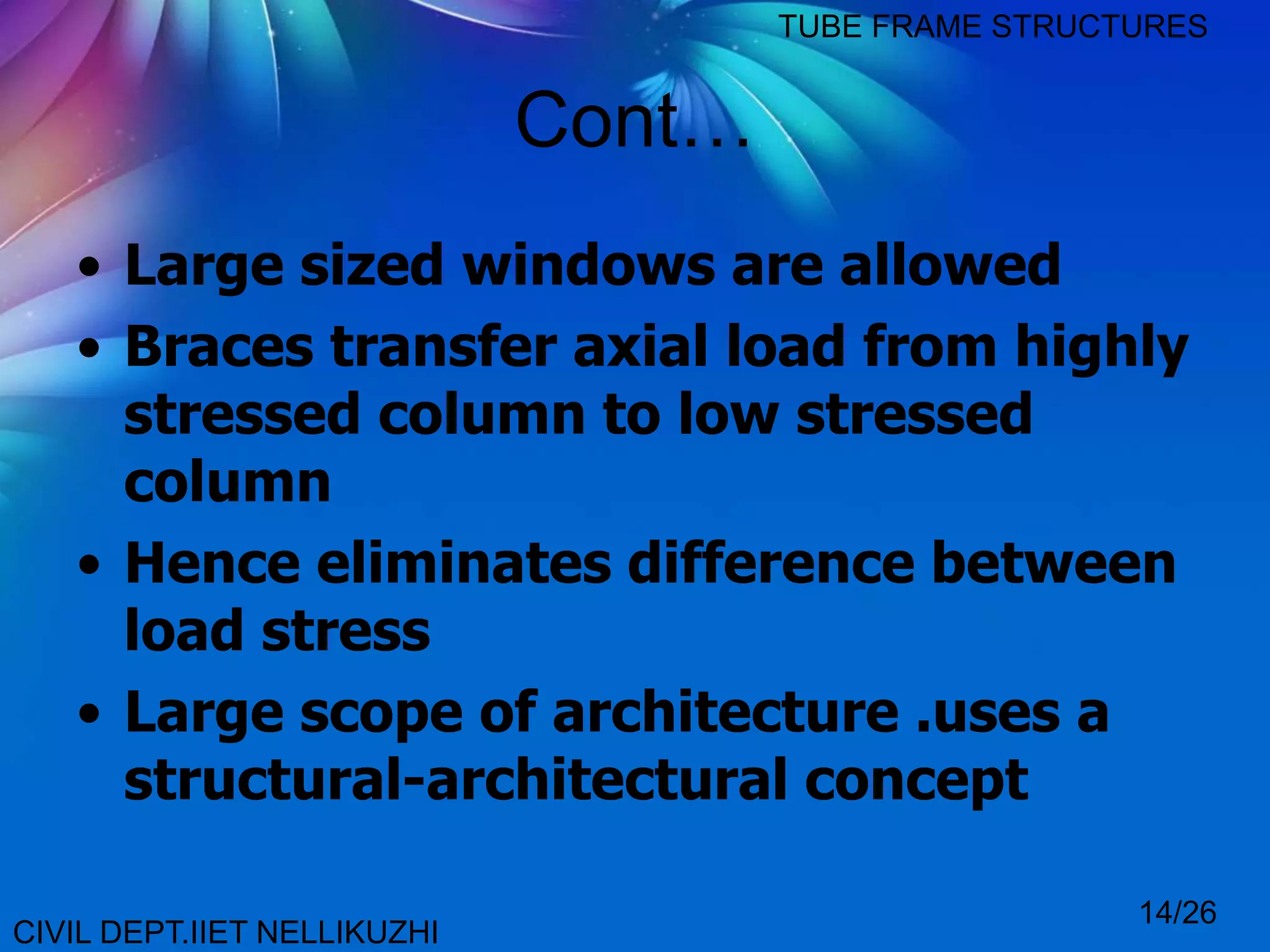 TUBE FRAME STRUCTURES

Cont…

• Large sized windows are allowed
• Braces transfer axial load from highly stressed column to low stressed column
• Hence eliminates difference between load stress
• Large scope of architecture .uses a structural-architectural concept

14/26

CIVIL DEPT.IIET NELLIKUZHI